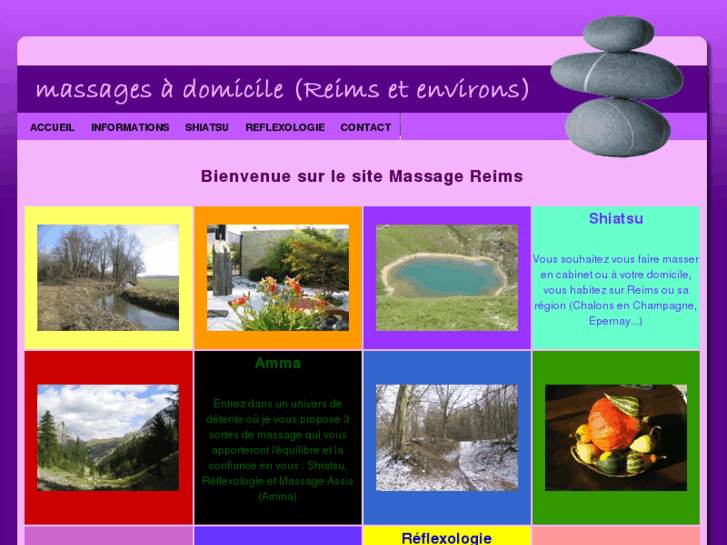 massages à domicile (Reims et environs)

ACCUEIL INFORMATIONS SHIATSU REFLEXOLOGIE CONTACT

Bienvenue sur le site Massage Reims

Shiatsu

Vous souhaitez vous faire masser en cabinet ou à votre domicile, vous habitez sur Reims ou sa région (Chalons en Champagne, Epernay...)

Amma

Entrez dans un univers de détente où je vous propose 3 sortes de massage qui vous apporteront l'équilibre et la confiance en vous : Shiatsu, Réflexologie et Massage Assis (Amma)

Réflexologie